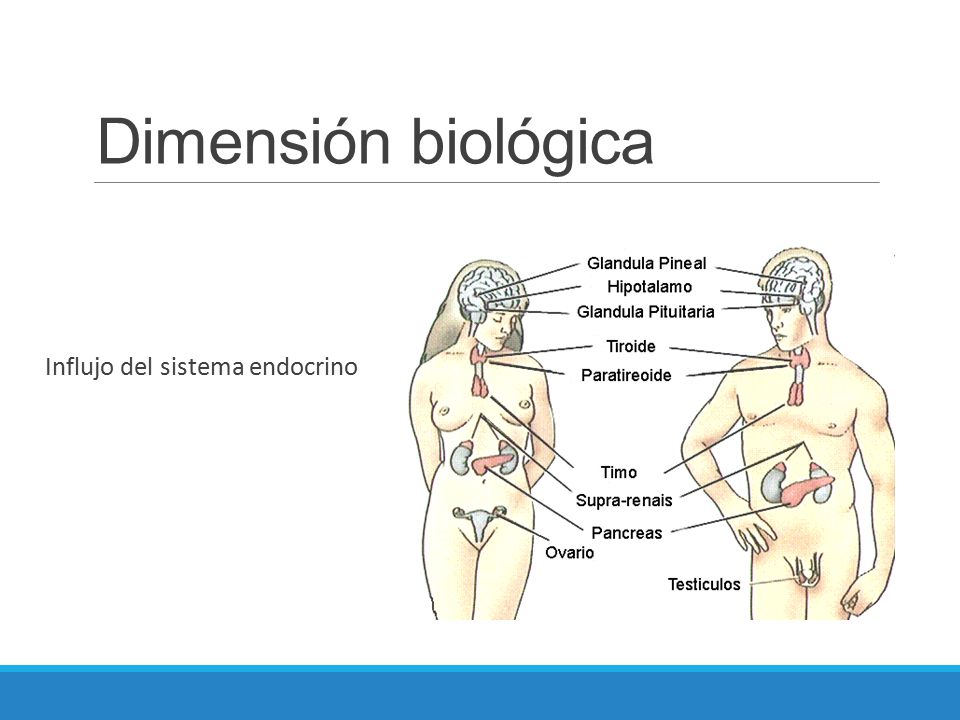 Dimensión biológica

Influjo del sistema endocrino

Glandula Pineal
Hipotalamo
Glandula Pituitaria
Tiroide
Paratireoide
Timo
Supra-renais
Pancreas
Ovario
Testiculos